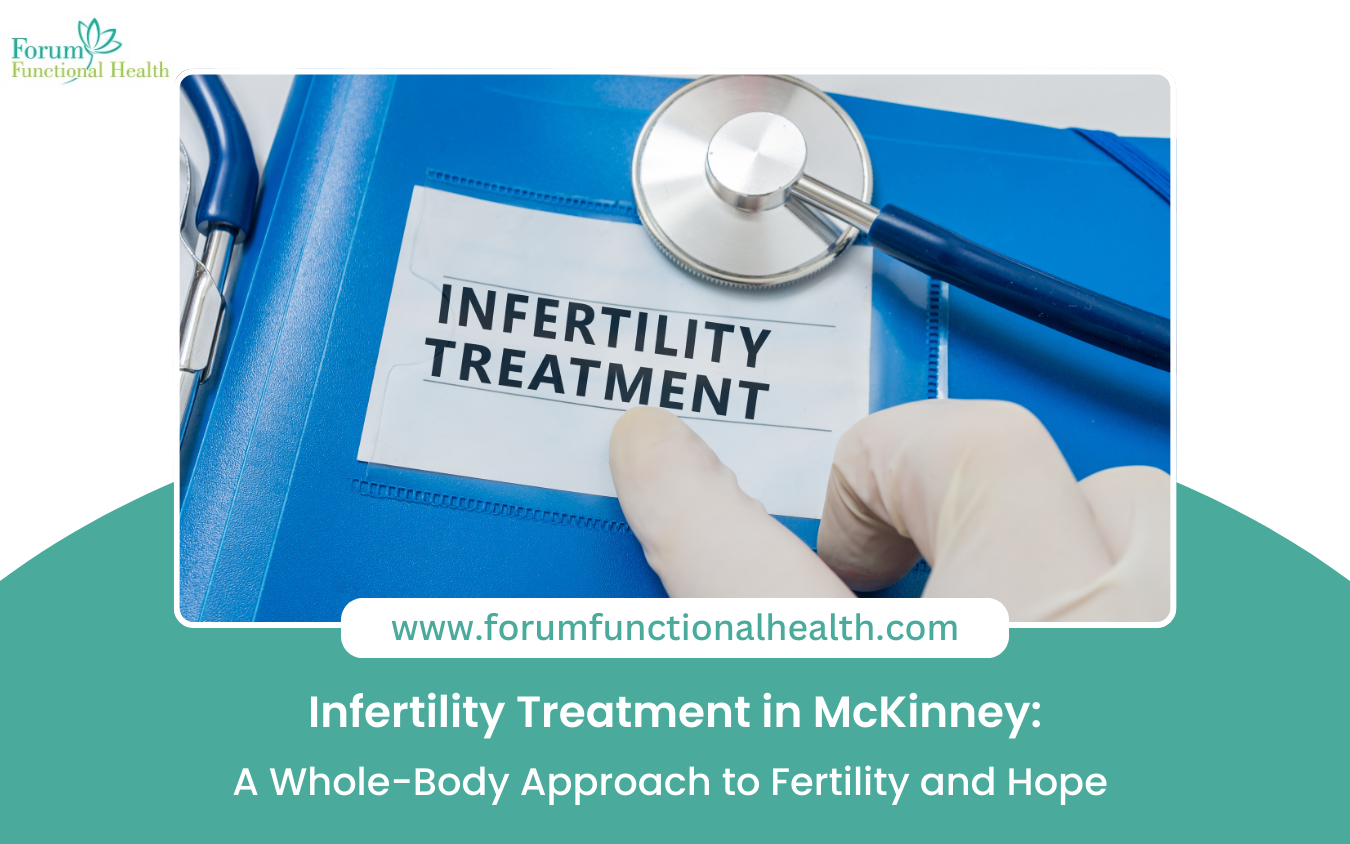 Forum
Functional Health

INFERTILITY TREATMENT

www.forumfunctionalhealth.com

Infertility Treatment in McKinney:

A Whole-Body Approach to Fertility and Hope